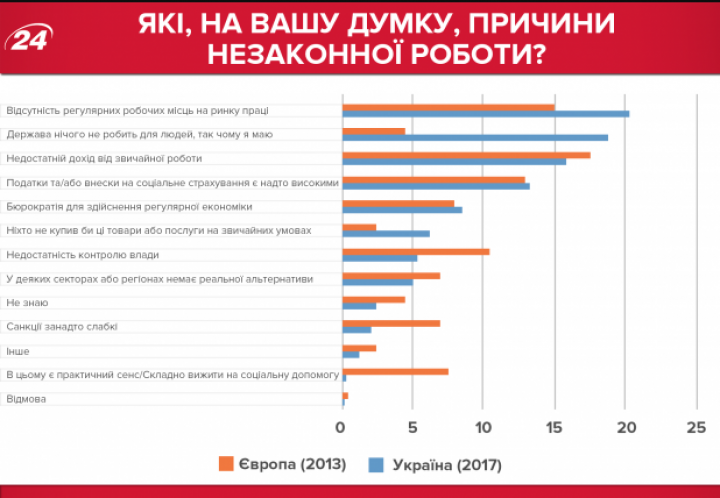 24

ЯКІ, НА ВАШУ ДУМКУ, ПРИЧИНИ НЕЗАКОННОЇ РОБОТИ?

Відсутність регулярних робочих місць на ринку праці
Держава нічого не робить для людей, так чому я маю
Недостатній дохід від звичайної роботи
Податки та/або внески на соціальне страхування є надто високими
Бюрократія для здійснення регулярної економіки
Ніхто не купив би ці товари або послуги на звичайних умовах
Недостатність контролю влади
У деяких секторах або регіонах немає реальної альтернативи
Не знаю
Санкції занадто слабкі
Інше
В цьому є практичний сенс/Складно вижити на соціальну допомогу
Відмова

0 5 10 15 20 25

Європа (2013) Україна (2017)